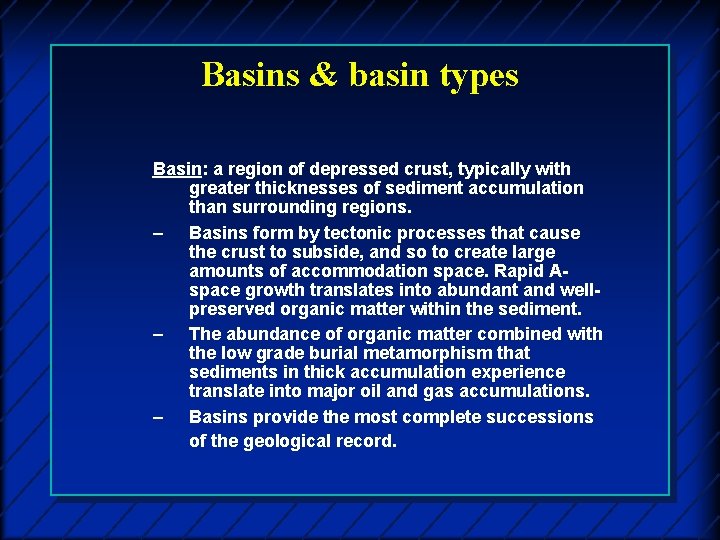 Basins & basin types

Basin: a region of depressed crust, typically with greater thicknesses of sediment accumulation than surrounding regions.

– Basins form by tectonic processes that cause the crust to subside, and so to create large amounts of accommodation space. Rapid A-space growth translates into abundant and well-preserved organic matter within the sediment.

– The abundance of organic matter combined with the low grade burial metamorphism that sediments in thick accumulation experience translate into major oil and gas accumulations.

– Basins provide the most complete successions of the geological record.